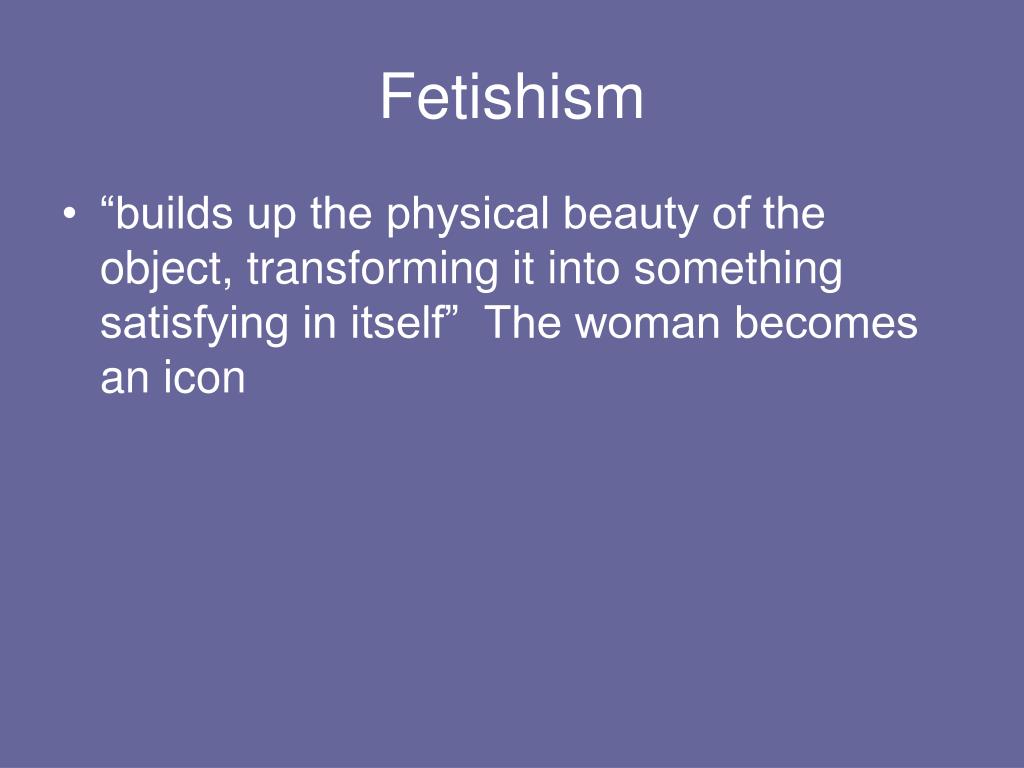 Fetishism

• “builds up the physical beauty of the object, transforming it into something satisfying in itself” The woman becomes an icon